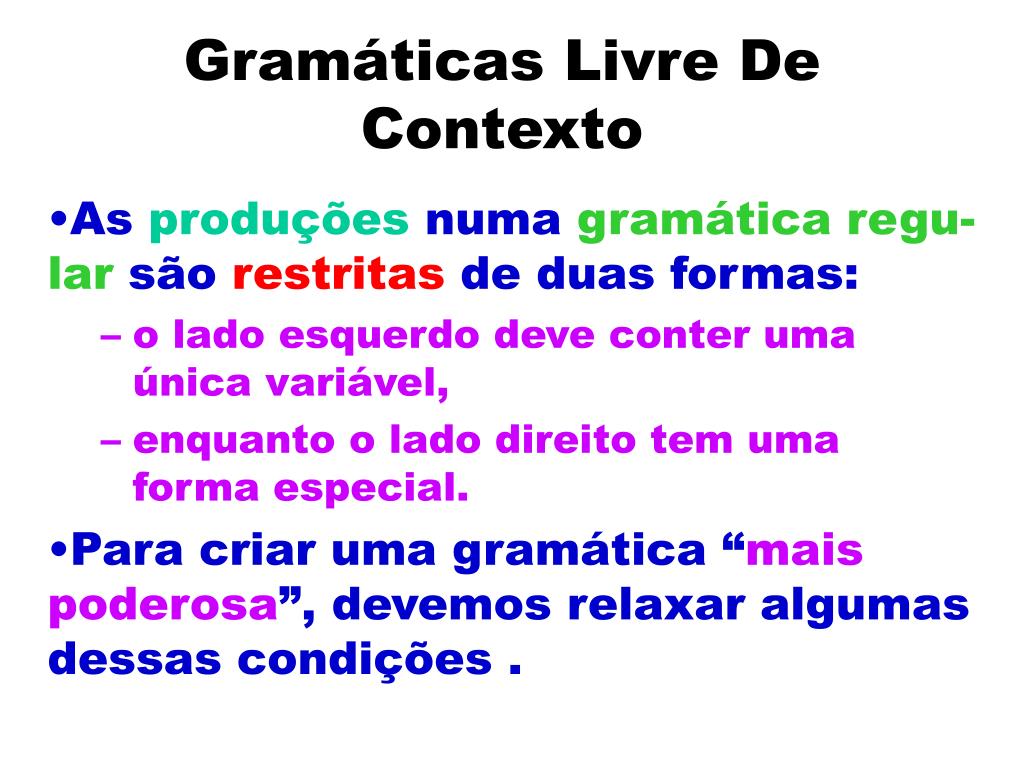 Gramáticas Livre De Contexto

•As produções numa gramática regular são restritas de duas formas:

– o lado esquerdo deve conter uma única variável,

– enquanto o lado direito tem uma forma especial.

•Para criar uma gramática “mais poderosa”, devemos relaxar algumas dessas condições .